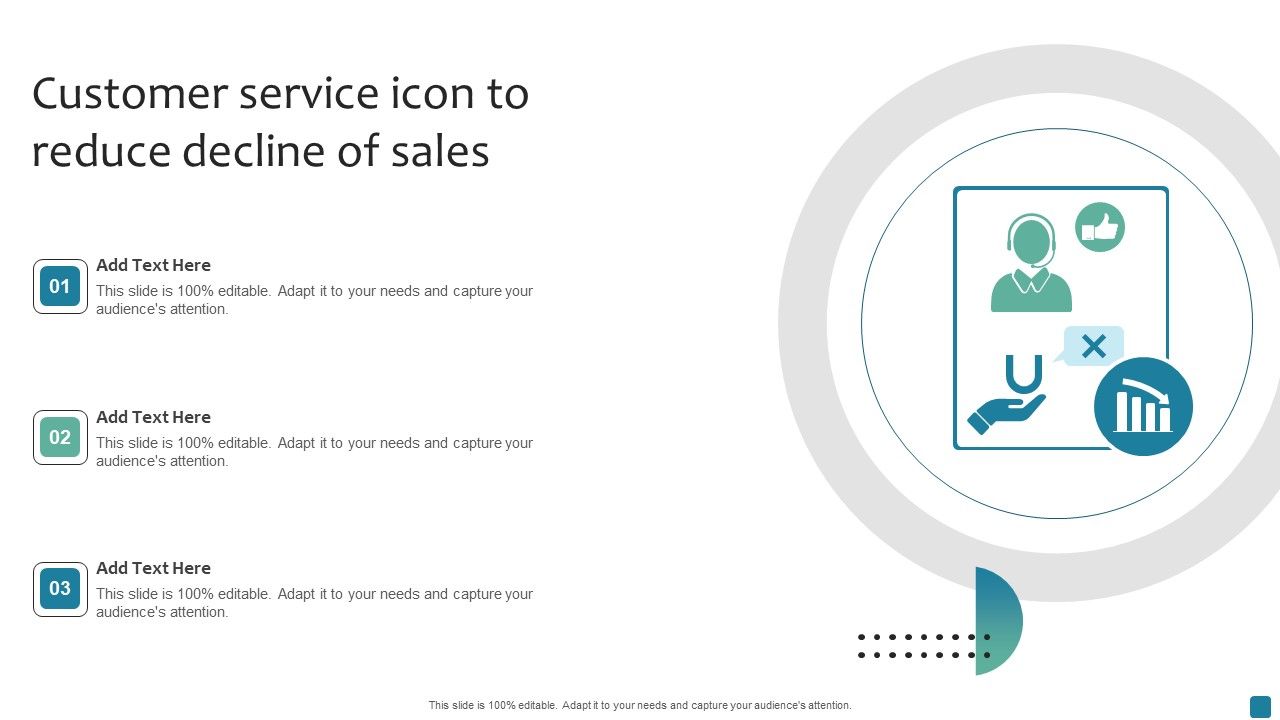 Customer service icon to reduce decline of sales

01
Add Text Here
This slide is 100% editable. Adapt it to your needs and capture your audience's attention.

02
Add Text Here
This slide is 100% editable. Adapt it to your needs and capture your audience's attention.

03
Add Text Here
This slide is 100% editable. Adapt it to your needs and capture your audience's attention.

This slide is 100% editable. Adapt it to your needs and capture your audience's attention.